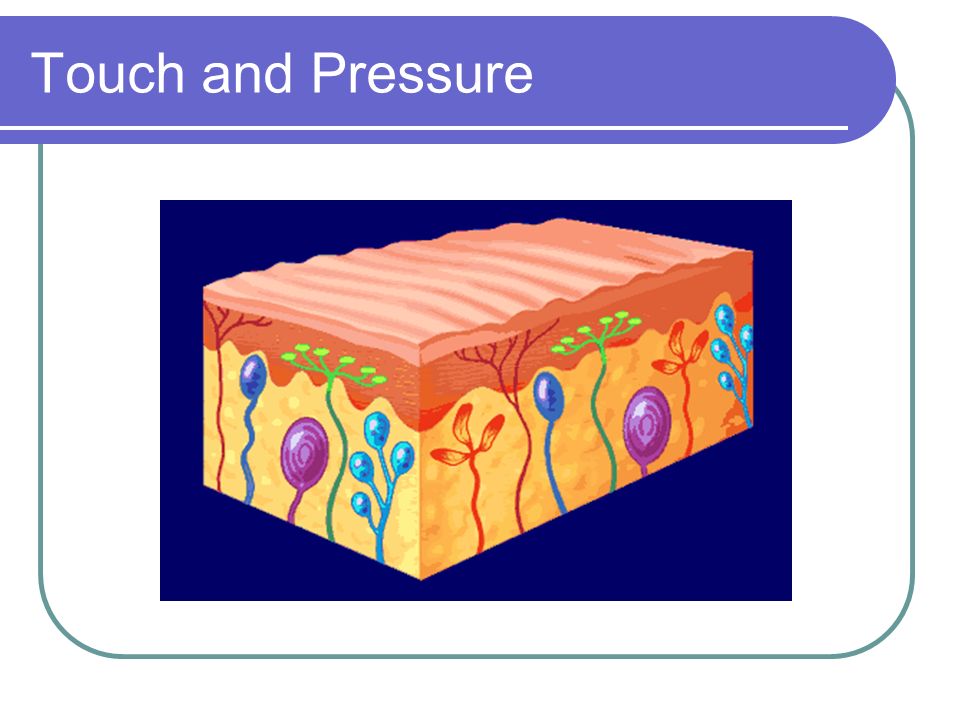 Touch and Pressure